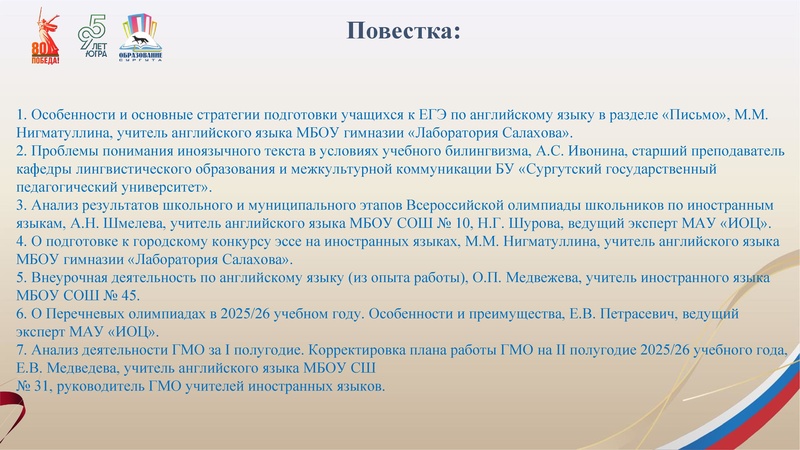 80 ПОБЕДА!

95 ЛЕТ ЮГРА

ОБРАЗОВАНИЕ СУРГУТА

Повестка:

1. Особенности и основные стратегии подготовки учащихся к ЕГЭ по английскому языку в разделе «Письмо», М.М. Нигматуллина, учитель английского языка МБОУ гимназии «Лаборатория Салахова».
2. Проблемы понимания иноязычного текста в условиях учебного билингвизма, А.С. Ивонина, старший преподаватель кафедры лингвистического образования и межкультурной коммуникации БУ «Сургутский государственный педагогический университет».
3. Анализ результатов школьного и муниципального этапов Всероссийской олимпиады школьников по иностранным языкам, А.Н. Шмелева, учитель английского языка МБОУ СОШ № 10, Н.Г. Шурова, ведущий эксперт МАУ «ИОЦ».
4. О подготовке к городскому конкурсу эссе на иностранных языках, М.М. Нигматуллина, учитель английского языка МБОУ гимназии «Лаборатория Салахова».
5. Внеурочная деятельность по английскому языку (из опыта работы), О.П. Медвежева, учитель иностранного языка МБОУ СОШ № 45.
6. О Перечневых олимпиадах в 2025/26 учебном году. Особенности и преимущества, Е.В. Петрасевич, ведущий эксперт МАУ «ИОЦ».
7. Анализ деятельности ГМО за I полугодие. Корректировка плана работы ГМО на II полугодие 2025/26 учебного года, Е.В. Медведева, учитель английского языка МБОУ СШ
№ 31, руководитель ГМО учителей иностранных языков.